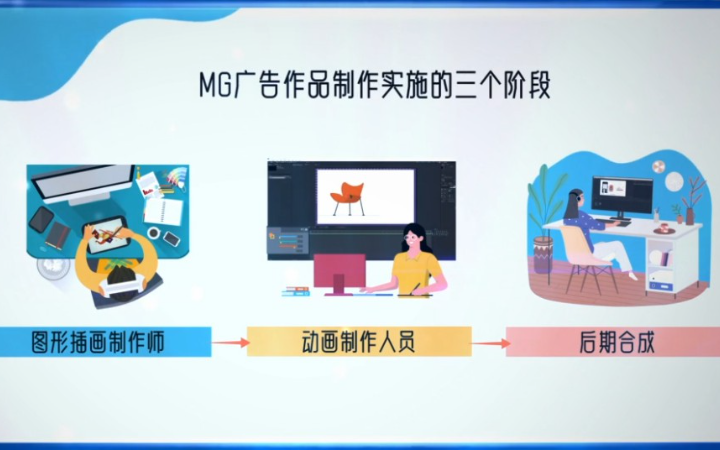 MG广告作品制作实施的三个阶段

图形插画制作师

动画制作人员

后期合成